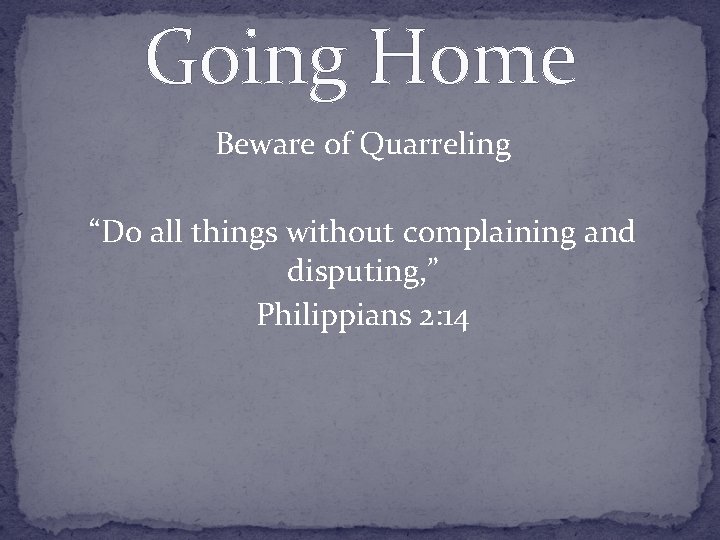 Going Home

Beware of Quarreling

“Do all things without complaining and disputing,”

Philippians 2:14